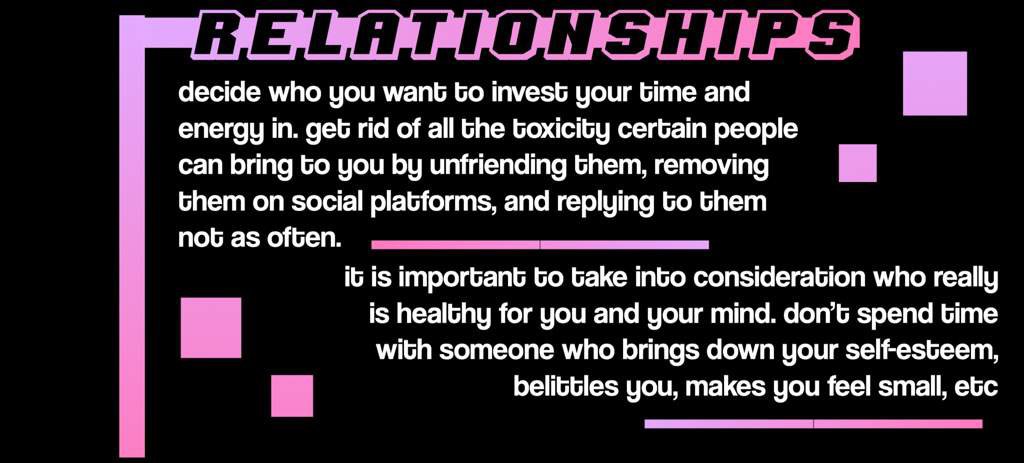 RELATIONSHIPS

decide who you want to invest your time and energy in. get rid of all the toxicity certain people can bring to you by unfriending them, removing them on social platforms, and replying to them not as often.

it is important to take into consideration who really is healthy for you and your mind. don't spend time with someone who brings down your self-esteem, belittles you, makes you feel small, etc